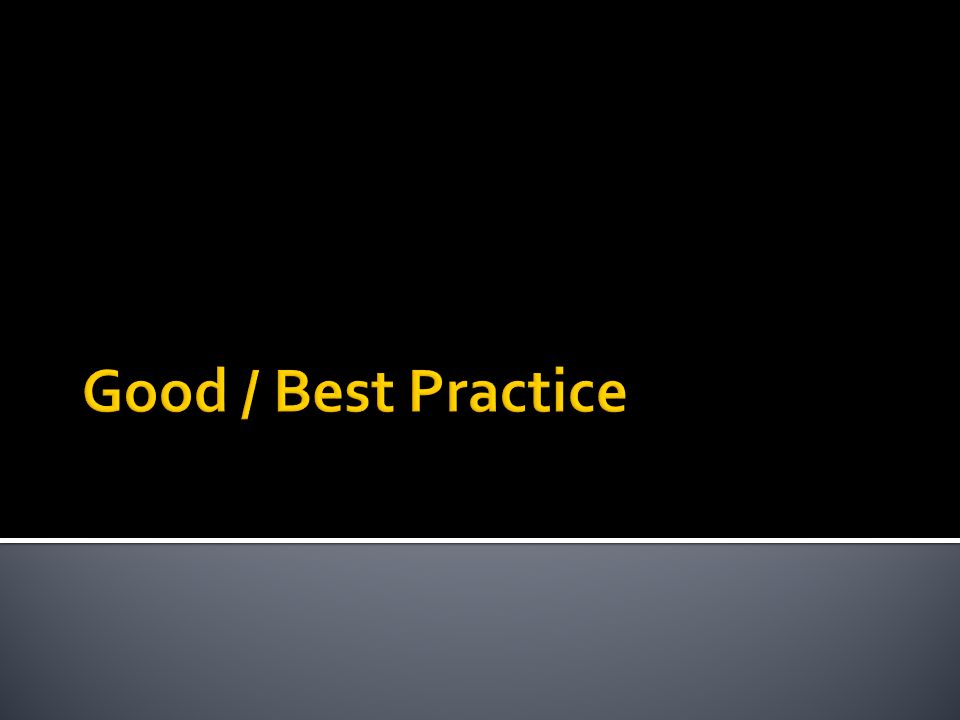 Good / Best Practice